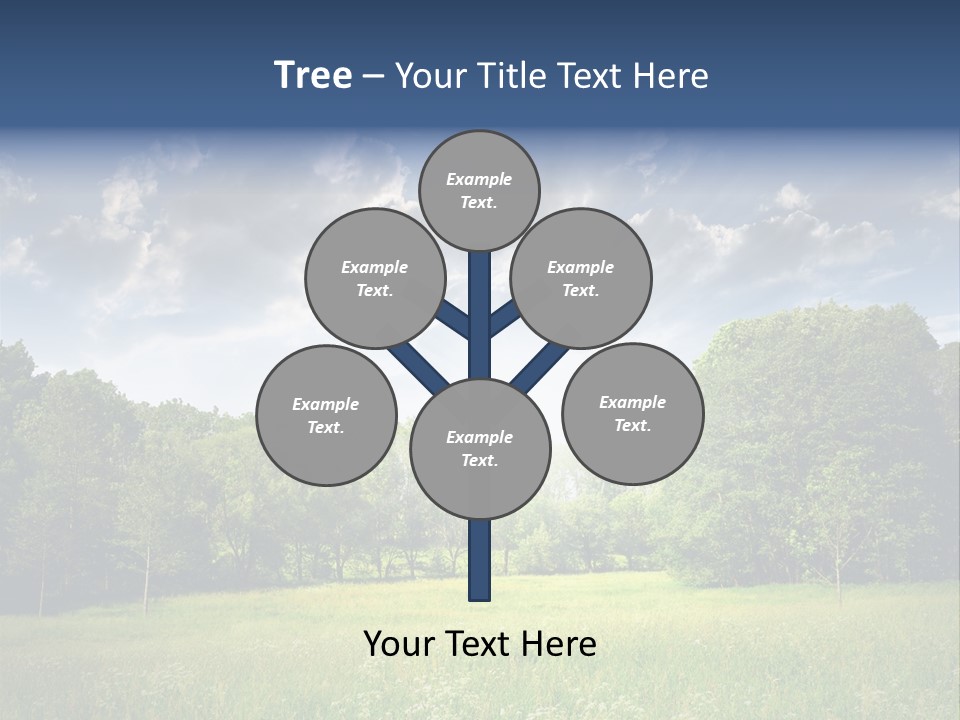 Tree – Your Title Text Here

Example Text.

Example Text.

Example Text.

Example Text.

Example Text.

Example Text.

Your Text Here